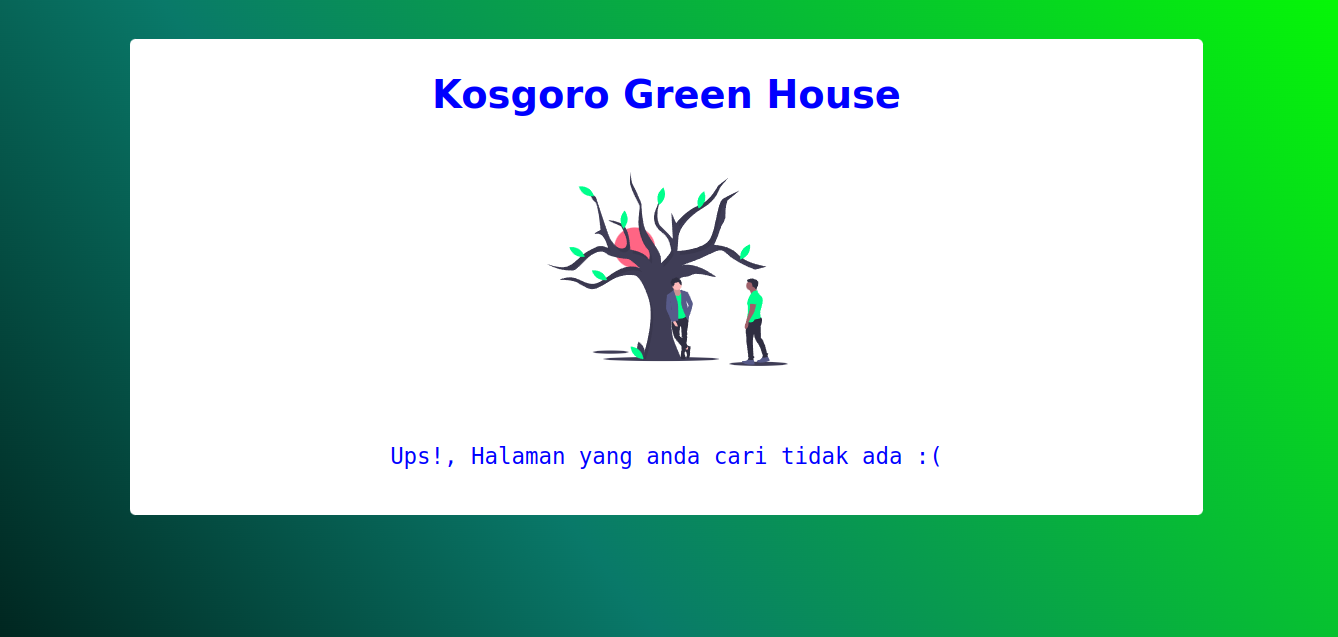 Kosgoro Green House

Ups!, Halaman yang anda cari tidak ada :(